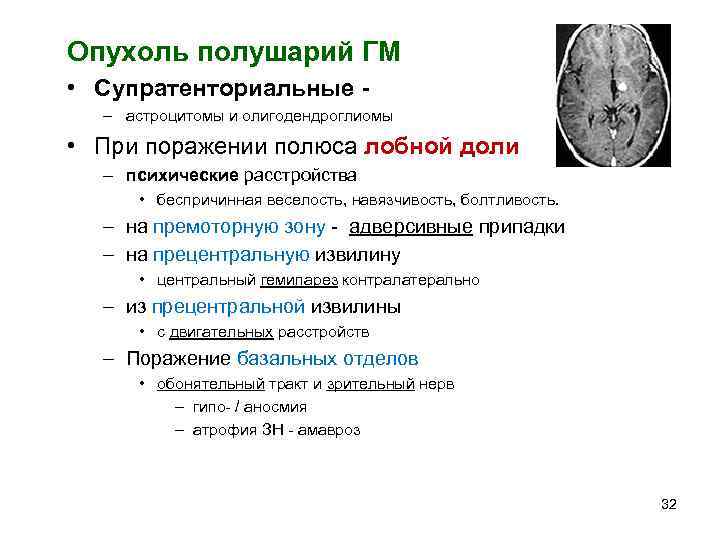 Опухоль полушарий ГМ

• Супратенториальные -
  – астроцитомы и олигодендроглиомы
• При поражении полюса лобной доли
  – психические расстройства
    • беспричинная веселость, навязчивость, болтливость.
  – на премоторную зону - адверсивные припадки
  – на прецентральную извилину
    • центральный гемипарез контралатерально
  – из прецентральной извилины
    • с двигательных расстройств
  – Поражение базальных отделов
    • обонятельный тракт и зрительный нерв
      – гипо- / аносмия
      – атрофия ЗН - амавроз

32